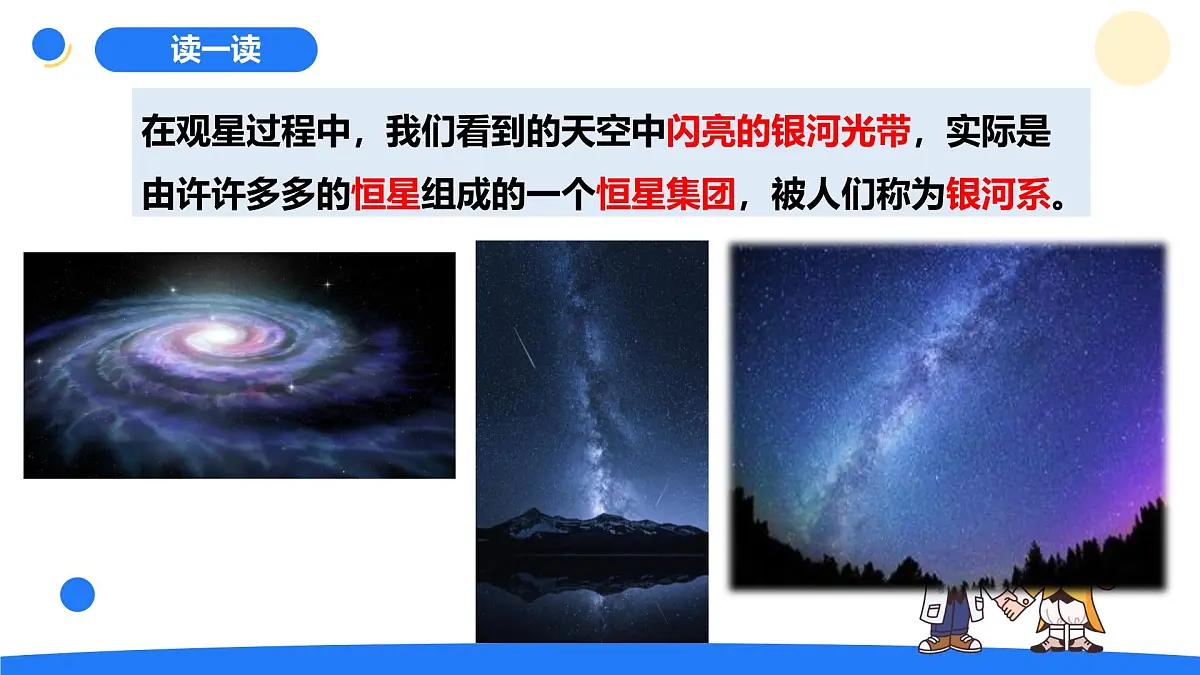 读一读

在观星过程中，我们看到的天空中闪亮的银河光带，实际是由许许多多的恒星组成的一个恒星集团，被人们称为银河系。